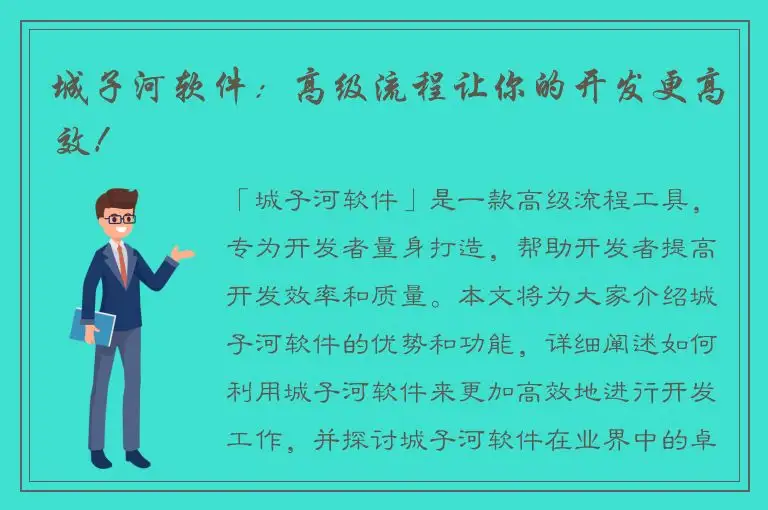 城子河软件：高级流程让你的开发更高效！

「城子河软件」是一款高级流程工具，专为开发者量身打造，帮助开发者提高开发效率和质量。本文将为大家介绍城子河软件的优势和功能，详细阐述如何利用城子河软件来更加高效地进行开发工作，并探讨城子河软件在业界中的卓